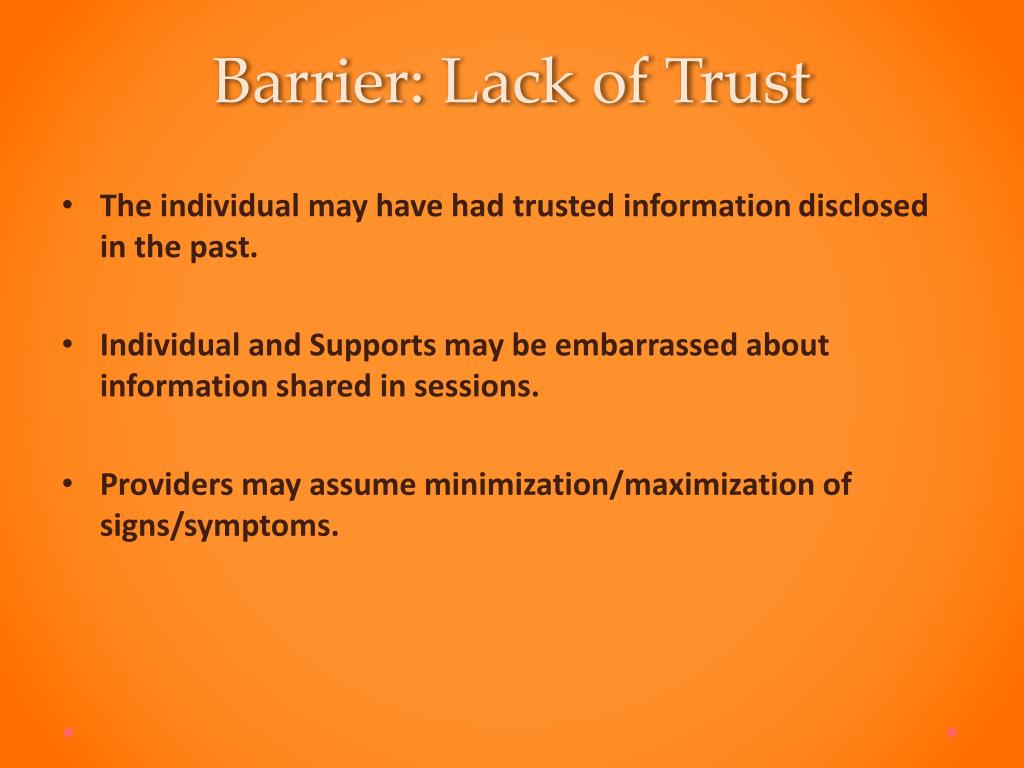 Barrier: Lack of Trust

• The individual may have had trusted information disclosed in the past.

• Individual and Supports may be embarrassed about information shared in sessions.

• Providers may assume minimization/maximization of signs/symptoms.